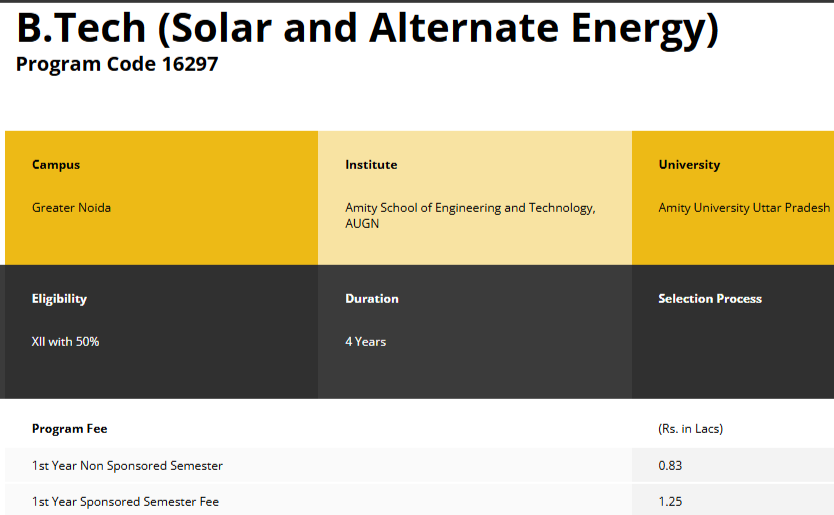 B.Tech (Solar and Alternate Energy)
Program Code 16297

Campus
Greater Noida

Institute
Amity School of Engineering and Technology, AUGN

University
Amity University Uttar Pradesh

Eligibility
XII with 50%

Duration
4 Years

Selection Process

| Program Fee | (Rs. in Lacs) |
|---|---|
| 1st Year Non Sponsored Semester | 0.83 |
| 1st Year Sponsored Semester Fee | 1.25 |